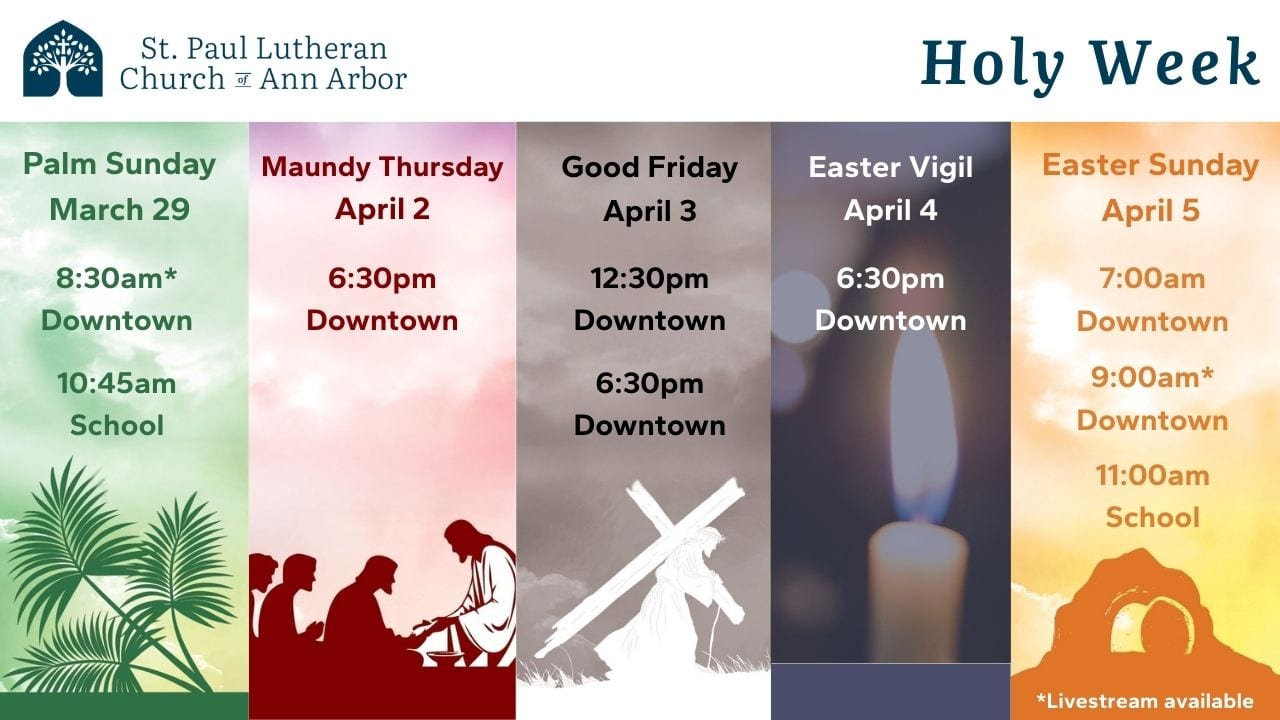 St. Paul Lutheran Church of Ann Arbor

Holy Week

Palm Sunday
March 29

8:30am*
Downtown

10:45am
School

Maundy Thursday
April 2

6:30pm
Downtown

Good Friday
April 3

12:30pm
Downtown

6:30pm
Downtown

Easter Vigil
April 4

6:30pm
Downtown

Easter Sunday
April 5

7:00am
Downtown

9:00am*
Downtown

11:00am
School

*Livestream available